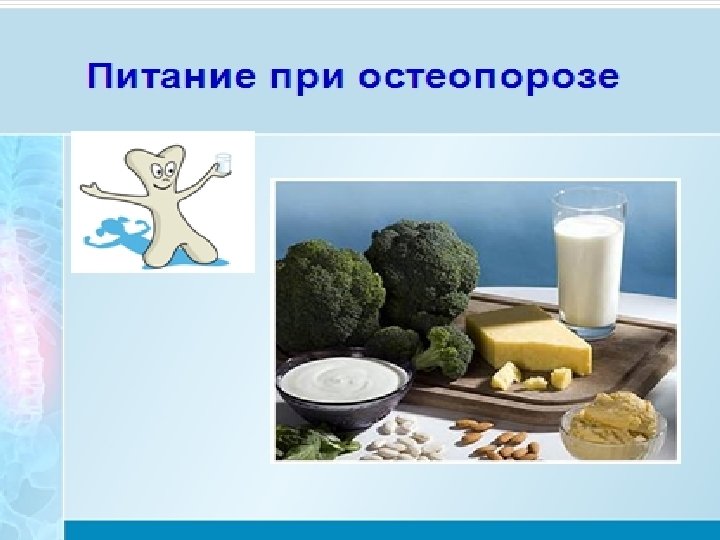 Питание при остеопорозе